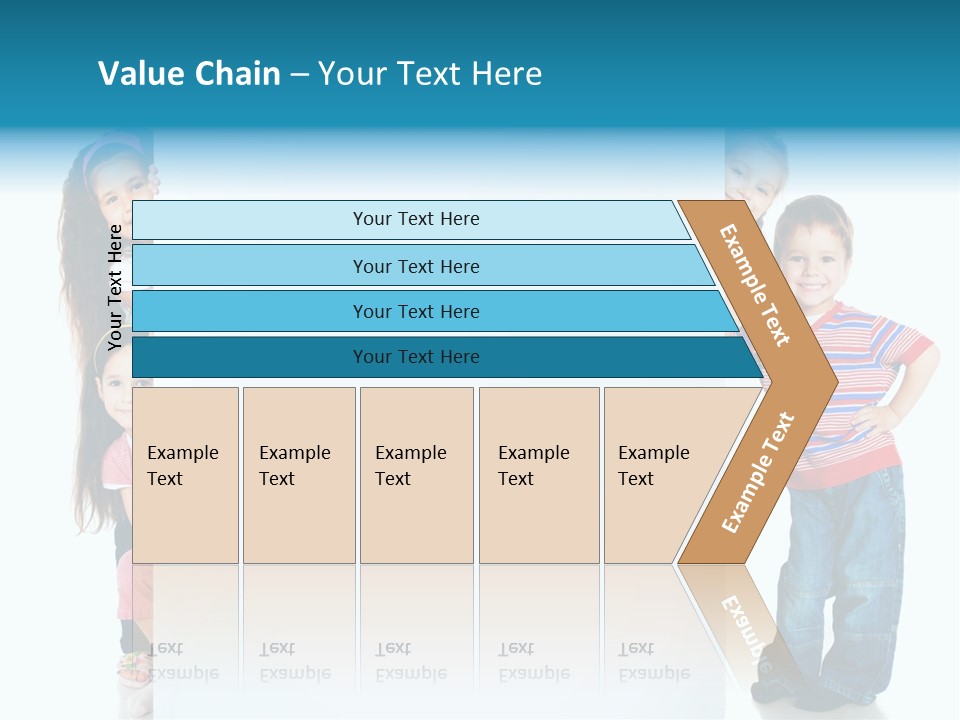 Value Chain – Your Text Here

Your Text Here

Your Text Here

Your Text Here

Your Text Here

Your Text Here

Example Text

Example Text

Example Text

Example Text

Example Text

Example Text

Example Text